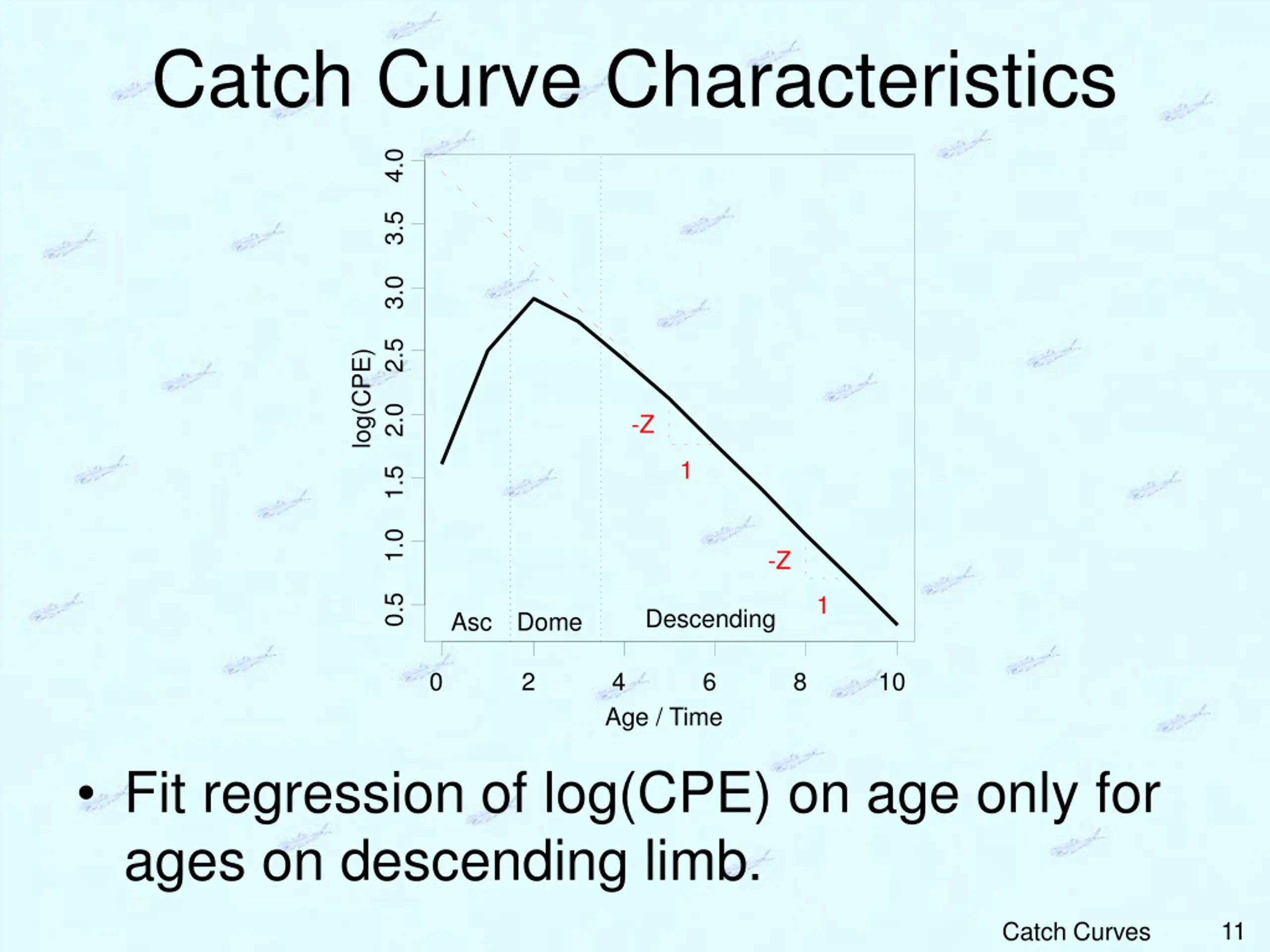 Catch Curve Characteristics

log(CPE)

4.0
3.5
3.0
2.5
2.0
1.5
1.0
0.5

-Z
1
-Z
1

Asc
Dome
Descending

0
2
4
6
8
10

Age / Time

• Fit regression of log(CPE) on age only for ages on descending limb.

Catch Curves 11